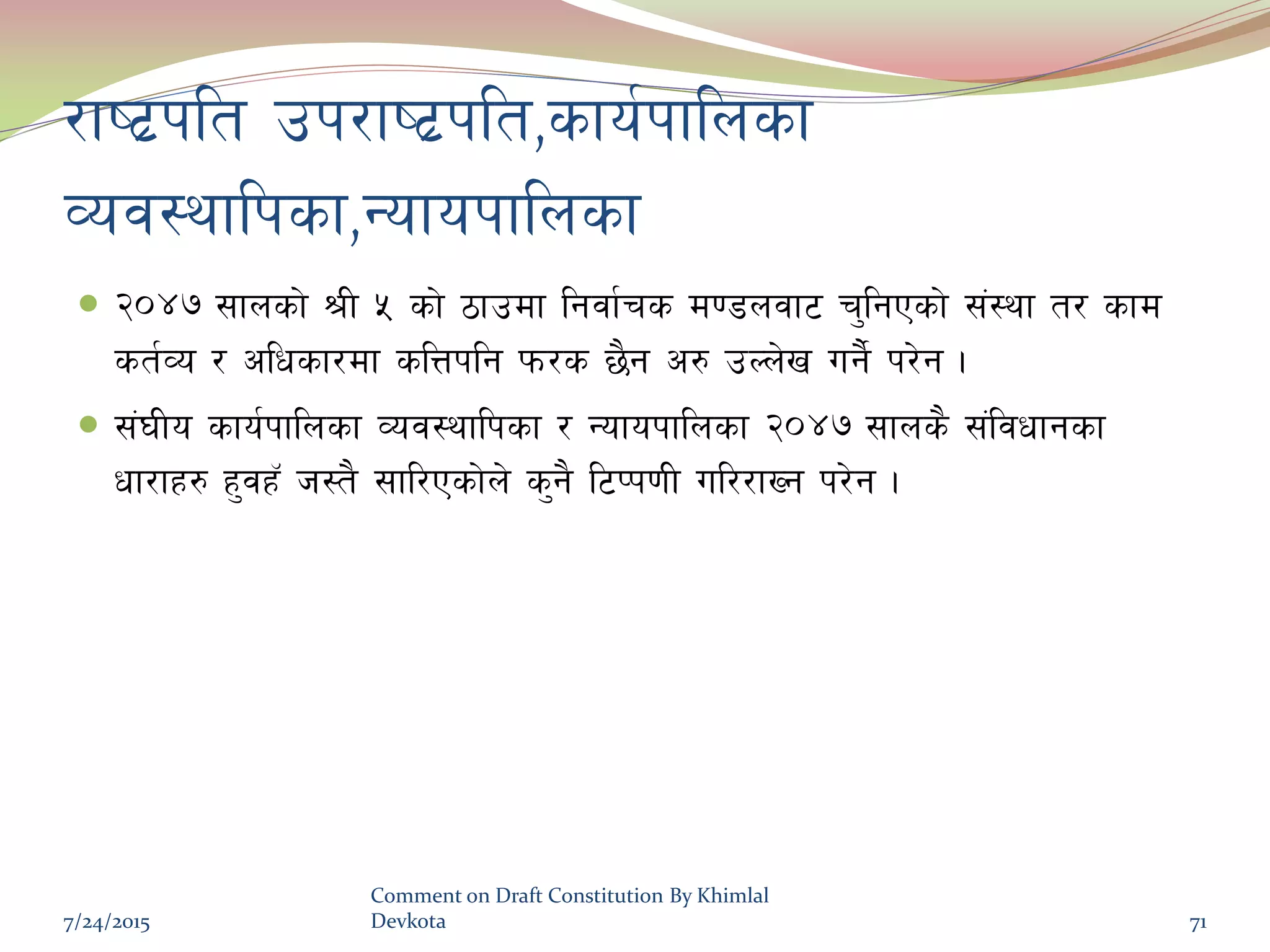 राष्ट्रपति उपराष्ट्रपति,कार्यपालिका व्यवस्थापिका,न्यायपालिका

● २०४७ सालको श्री ५ को ठाउमा निर्वाचक मण्डलवाट चुनिएको संस्था तर काम कर्तव्य र अधिकारमा कत्तिपनि फरक छैन अरु उल्लेख गर्नै परेन ।

● संघीय कार्यपालिका व्यवस्थापिका र न्यायपालिका २०४७ सालकै संविधानका धाराहरु हुवहँ जस्तै सारिएकोले कुनै टिप्पणी गरिराख्न परेन ।

7/24/2015

Comment on Draft Constitution By Khimlal Devkota

71